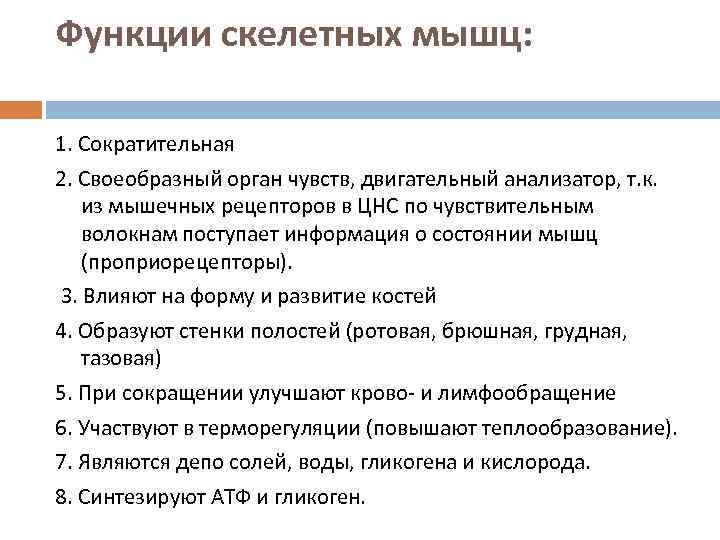 Функции скелетных мышц:

1. Сократительная

2. Своеобразный орган чувств, двигательный анализатор, т.к. из мышечных рецепторов в ЦНС по чувствительным волокнам поступает информация о состоянии мышц (проприорецепторы).

3. Влияют на форму и развитие костей

4. Образуют стенки полостей (ротовая, брюшная, грудная, тазовая)

5. При сокращении улучшают крово- и лимфообращение

6. Участвуют в терморегуляции (повышают теплообразование).

7. Являются депо солей, воды, гликогена и кислорода.

8. Синтезируют АТФ и гликоген.